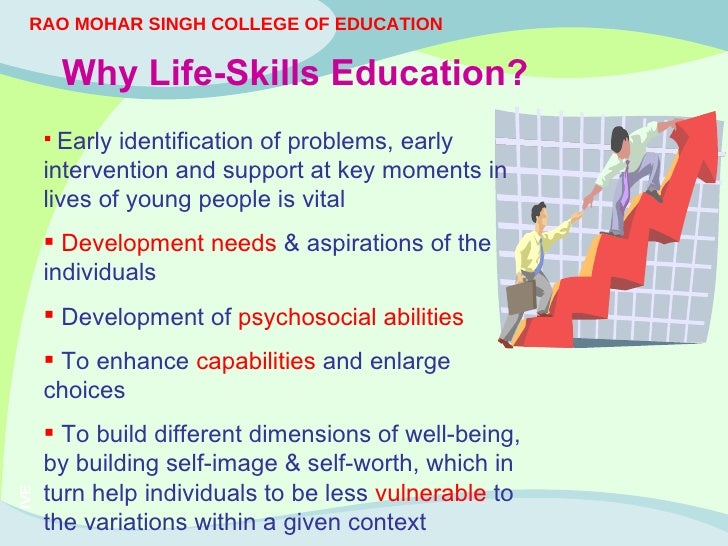 RAO MOHAR SINGH COLLEGE OF EDUCATION

Why Life-Skills Education?

▪ Early identification of problems, early intervention and support at key moments in lives of young people is vital

▪ Development needs & aspirations of the individuals

▪ Development of psychosocial abilities

▪ To enhance capabilities and enlarge choices

▪ To build different dimensions of well-being, by building self-image & self-worth, which in turn help individuals to be less vulnerable to the variations within a given context

IVE